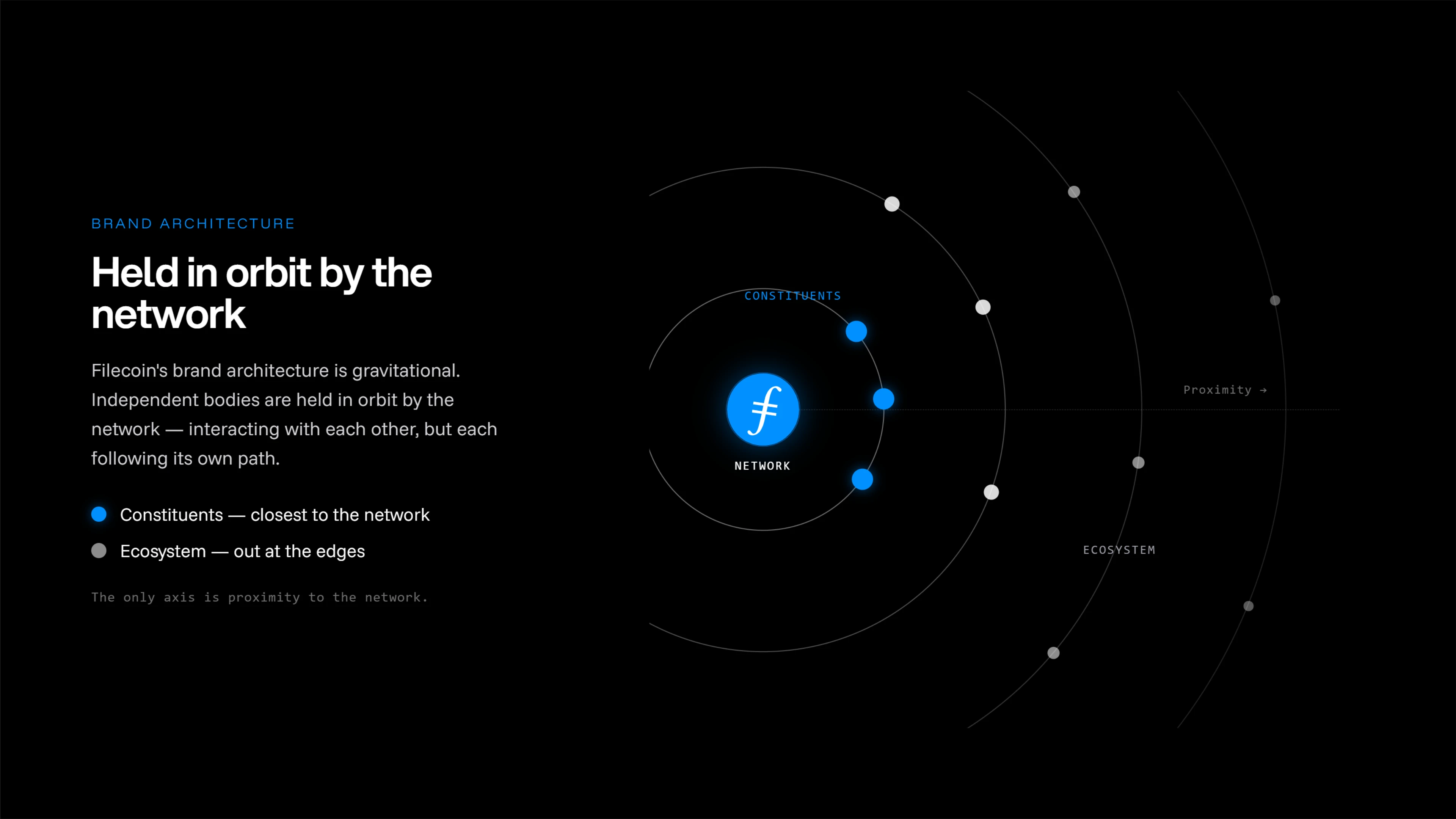 BRAND ARCHITECTURE

Held in orbit by the network

Filecoin's brand architecture is gravitational. Independent bodies are held in orbit by the network — interacting with each other, but each following its own path.

Constituents — closest to the network

Ecosystem — out at the edges

The only axis is proximity to the network.

CONSTITUENTS

NETWORK

Proximity →

ECOSYSTEM